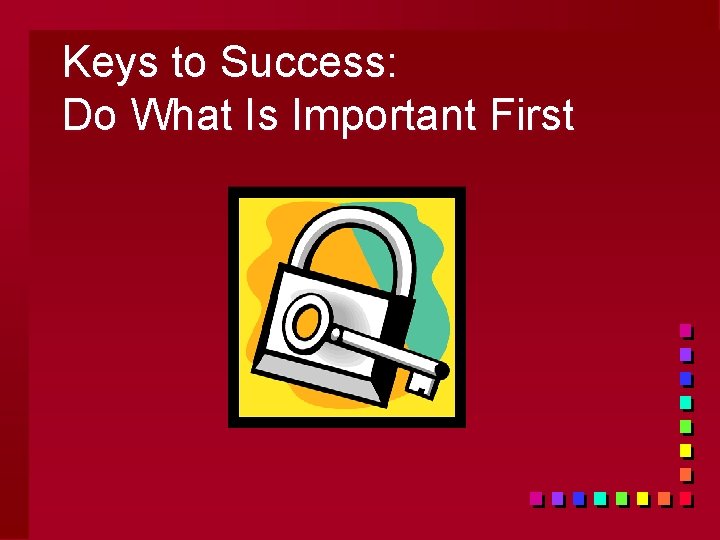 Keys to Success:
Do What Is Important First